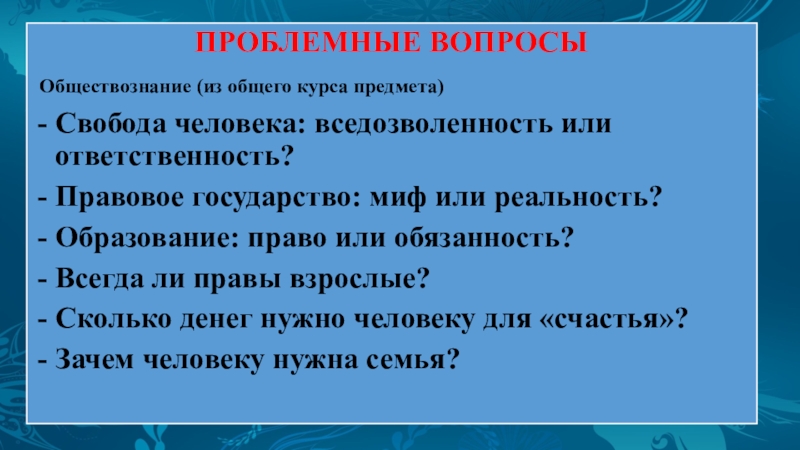 ПРОБЛЕМНЫЕ ВОПРОСЫ

Обществознание (из общего курса предмета)

- Свобода человека: вседозволенность или ответственность?

- Правовое государство: миф или реальность?

- Образование: право или обязанность?

- Всегда ли правы взрослые?

- Сколько денег нужно человеку для «счастья»?

- Зачем человеку нужна семья?